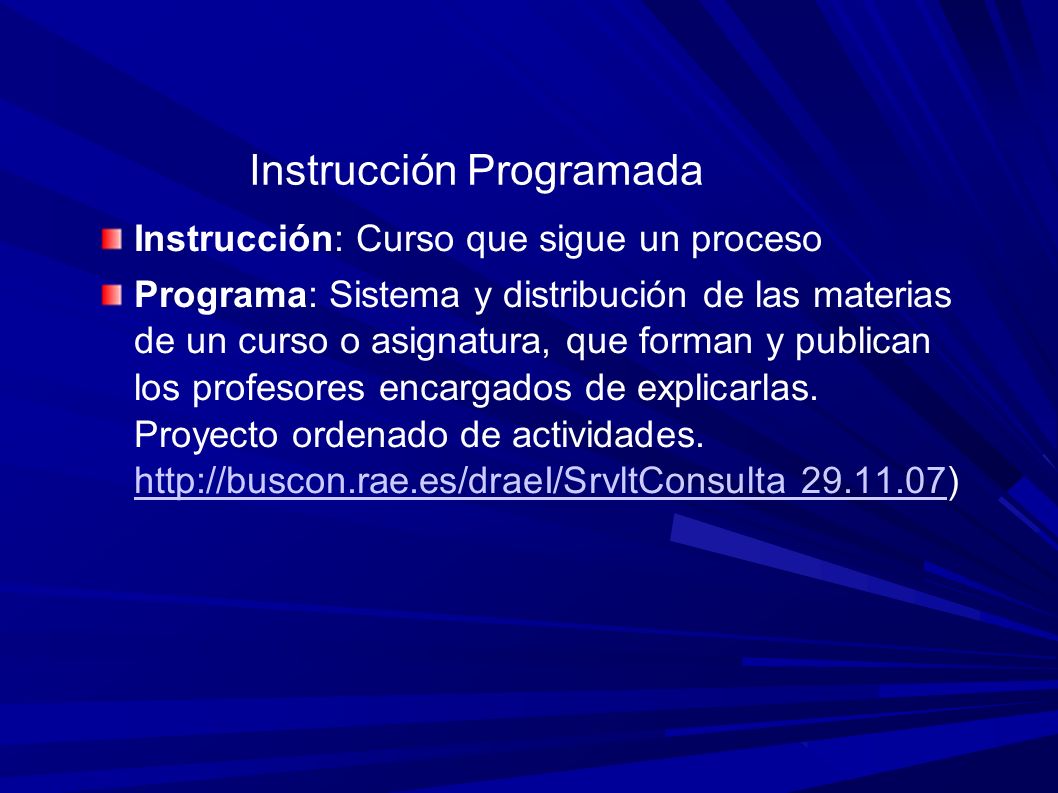 Instrucción Programada

Instrucción: Curso que sigue un proceso

Programa: Sistema y distribución de las materias de un curso o asignatura, que forman y publican los profesores encargados de explicarlas. Proyecto ordenado de actividades. http://buscon.rae.es/draeI/SrvltConsulta 29.11.07)